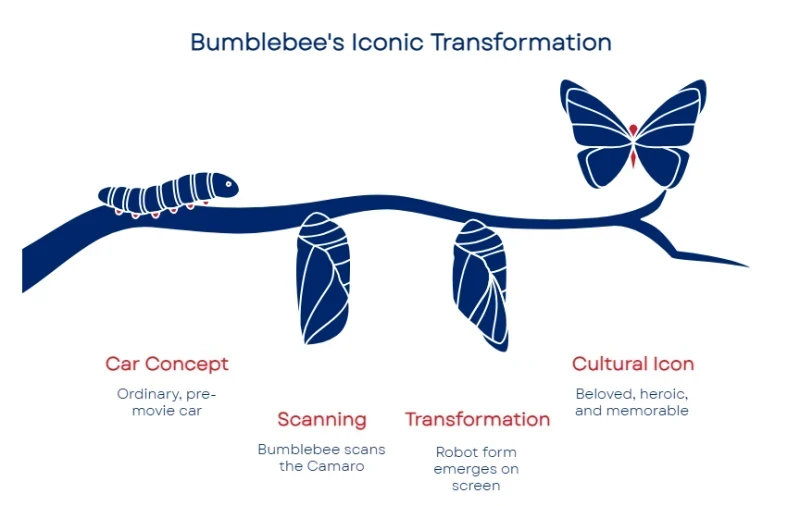 Bumblebee's Iconic Transformation

Car Concept

Ordinary, pre-movie car

Scanning

Bumblebee scans the Camaro

Transformation

Robot form emerges on screen

Cultural Icon

Beloved, heroic, and memorable